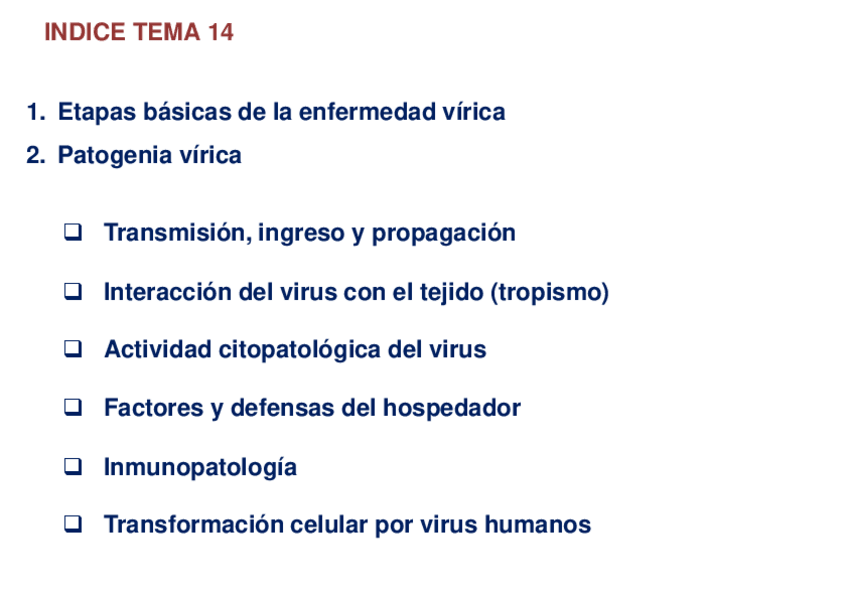 INDICE TEMA 14

1. Etapas básicas de la enfermedad vírica
2. Patogenia vírica

❑ Transmisión, ingreso y propagación

❑ Interacción del virus con el tejido (tropismo)

❑ Actividad citopatológica del virus

❑ Factores y defensas del hospedador

❑ Inmunopatología

❑ Transformación celular por virus humanos